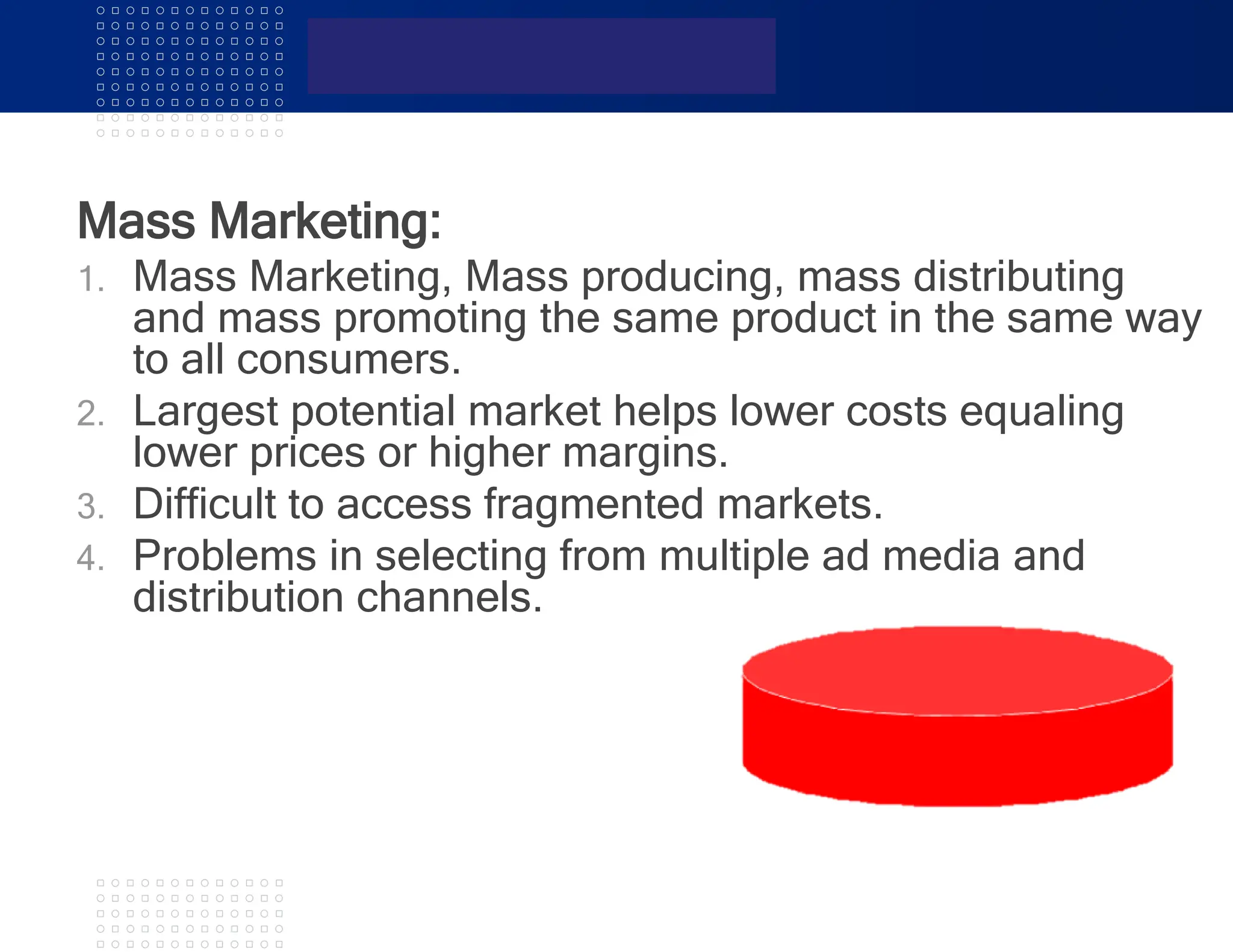 Mass Marketing:

1. Mass Marketing, Mass producing, mass distributing and mass promoting the same product in the same way to all consumers.
2. Largest potential market helps lower costs equaling lower prices or higher margins.
3. Difficult to access fragmented markets.
4. Problems in selecting from multiple ad media and distribution channels.